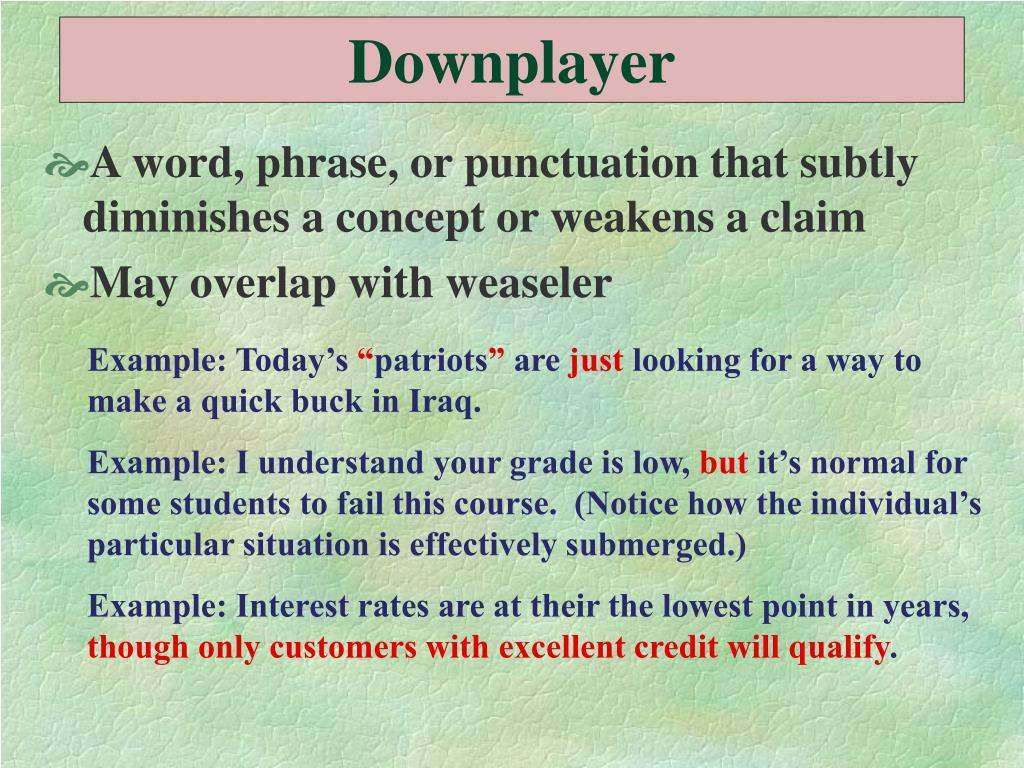 Downplayer

A word, phrase, or punctuation that subtly diminishes a concept or weakens a claim

May overlap with weaseler

Example: Today’s “patriots” are just looking for a way to make a quick buck in Iraq.

Example: I understand your grade is low, but it’s normal for some students to fail this course. (Notice how the individual’s particular situation is effectively submerged.)

Example: Interest rates are at their the lowest point in years, though only customers with excellent credit will qualify.